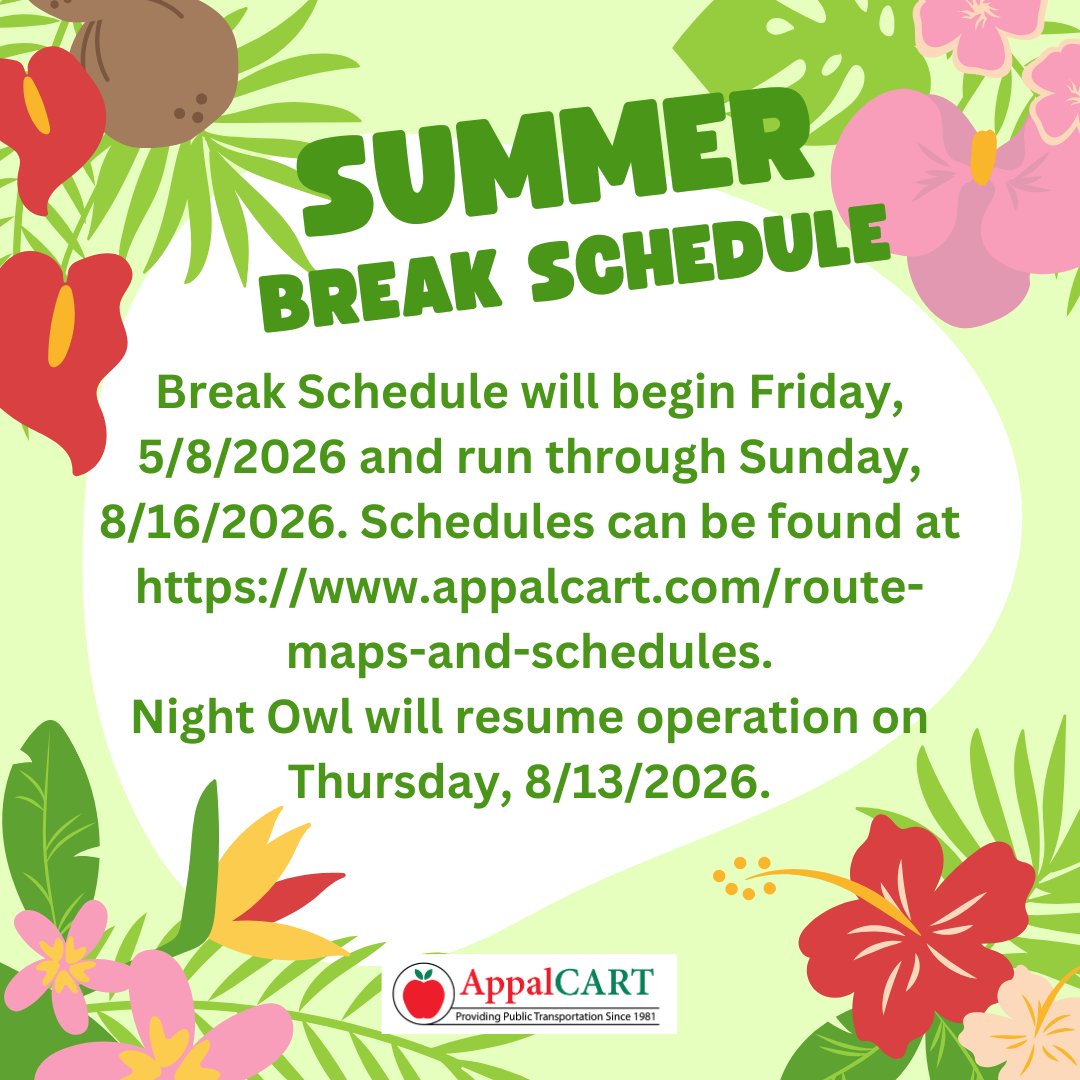 SUMMER
BREAK SCHEDULE

Break Schedule will begin Friday, 5/8/2026 and run through Sunday, 8/16/2026. Schedules can be found at https://www.appalcart.com/route-maps-and-schedules.
Night Owl will resume operation on Thursday, 8/13/2026.

AppalCART
Providing Public Transportation Since 1981